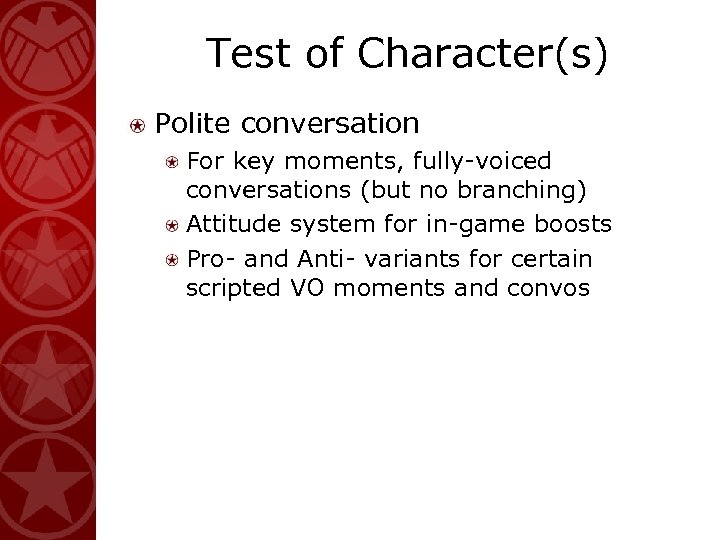 Test of Character(s)

Polite conversation

For key moments, fully-voiced conversations (but no branching)

Attitude system for in-game boosts

Pro- and Anti- variants for certain scripted VO moments and convos